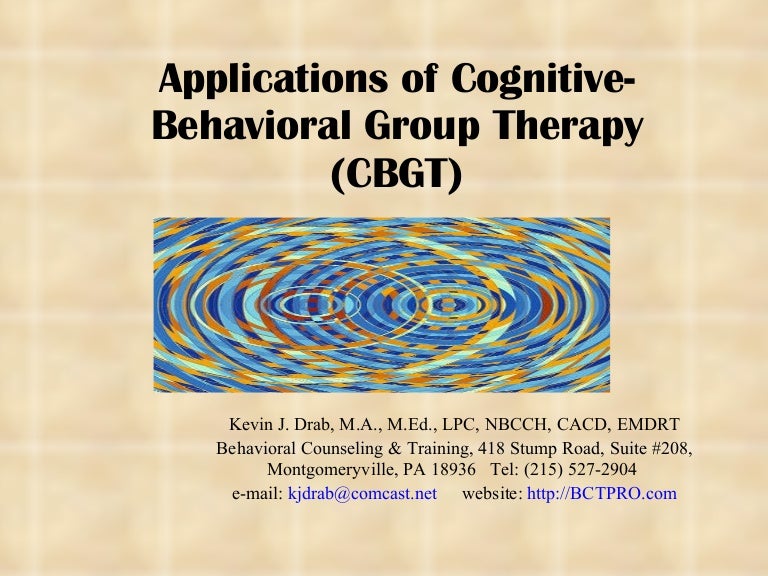 Applications of Cognitive-Behavioral Group Therapy (CBGT)

Kevin J. Drab, M.A., M.Ed., LPC, NBCCH, CACD, EMDRT
Behavioral Counseling & Training, 418 Stump Road, Suite #208, Montgomeryville, PA 18936 Tel: (215) 527-2904
e-mail: kjdrab@comcast.net website: http://BCTPRO.com